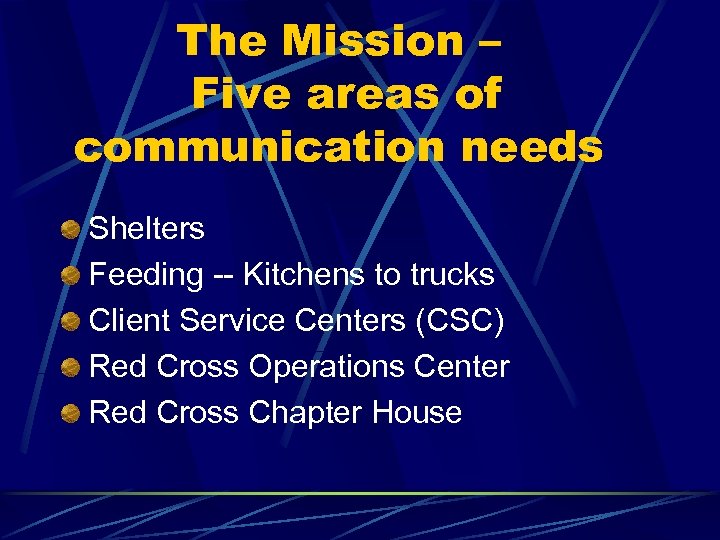 The Mission – Five areas of communication needs

Shelters
Feeding -- Kitchens to trucks
Client Service Centers (CSC)
Red Cross Operations Center
Red Cross Chapter House